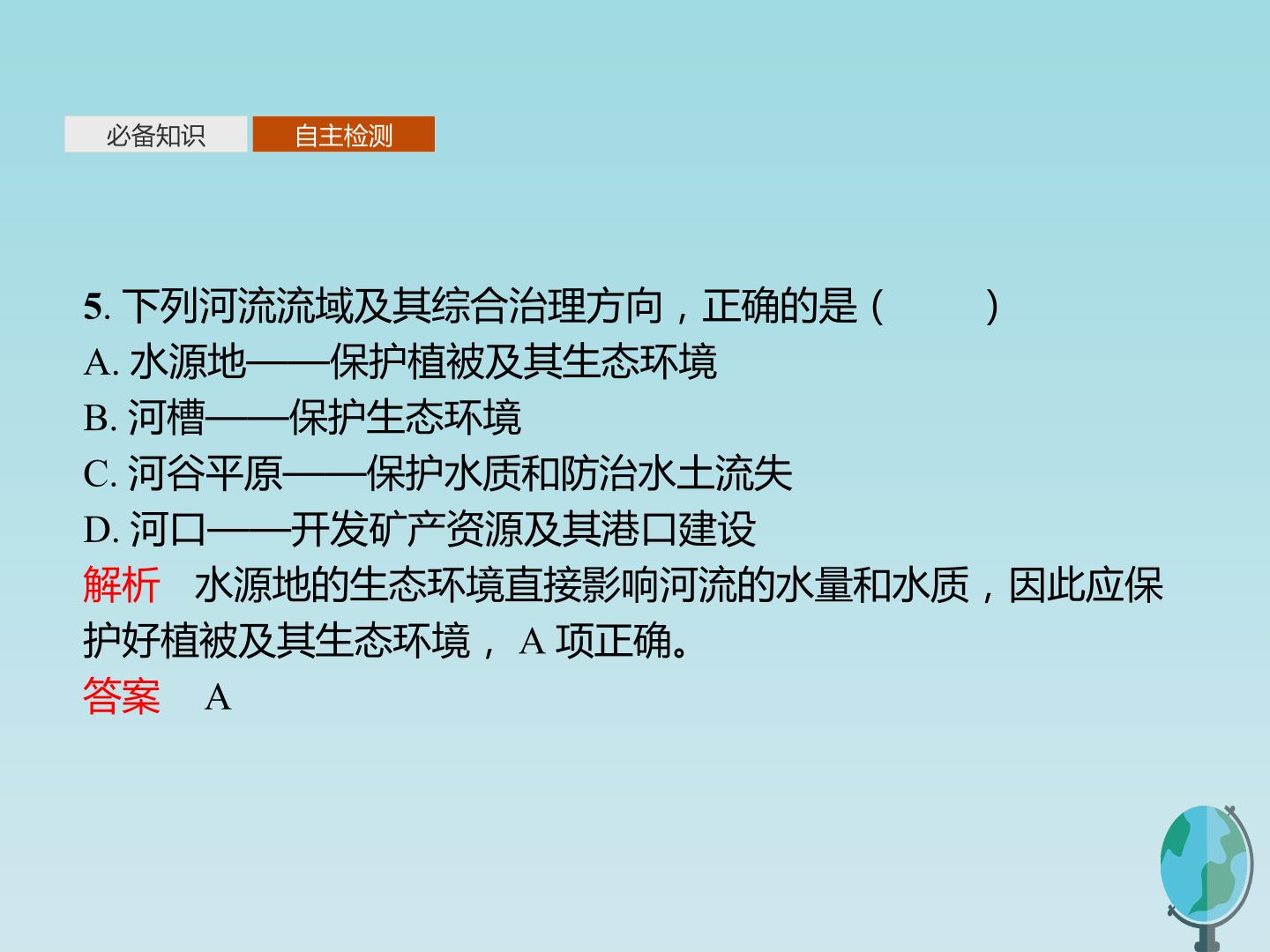 必备知识 自主检测

5.下列河流流域及其综合治理方向，正确的是（ ）
A.水源地——保护植被及其生态环境
B.河槽——保护生态环境
C.河谷平原——保护水质和防治水土流失
D.河口——开发矿产资源及其港口建设

解析 水源地的生态环境直接影响河流的水量和水质，因此应保护好植被及其生态环境，A项正确。

答案 A